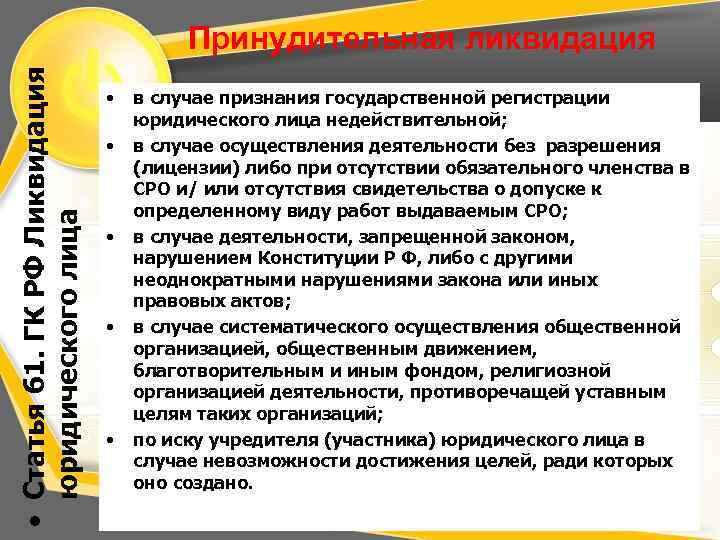 Принудительная ликвидация

• Статья 61. ГК РФ Ликвидация юридического лица

• в случае признания государственной регистрации юридического лица недействительной;
• в случае осуществления деятельности без разрешения (лицензии) либо при отсутствии обязательного членства в СРО и/ или отсутствия свидетельства о допуске к определенному виду работ выдаваемым СРО;
• в случае деятельности, запрещенной законом, нарушением Конституции Р Ф, либо с другими неоднократными нарушениями закона или иных правовых актов;
• в случае систематического осуществления общественной организацией, общественным движением, благотворительным и иным фондом, религиозной организацией деятельности, противоречащей уставным целям таких организаций;
• по иску учредителя (участника) юридического лица в случае невозможности достижения целей, ради которых оно создано.